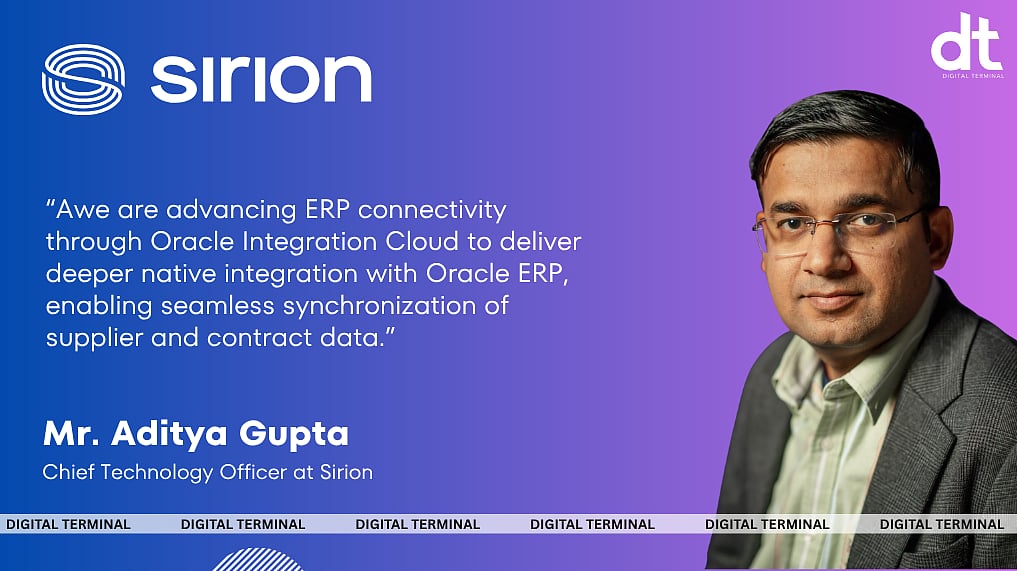 sirion

dt
DIGITAL TERMINAL

“Awe are advancing ERP connectivity through Oracle Integration Cloud to deliver deeper native integration with Oracle ERP, enabling seamless synchronization of supplier and contract data.”

Mr. Aditya Gupta
Chief Technology Officer at Sirion

DIGITAL TERMINAL DIGITAL TERMINAL DIGITAL TERMINAL DIGITAL TERMINAL DIGITAL TERMINAL DIGITAL TERMINAL